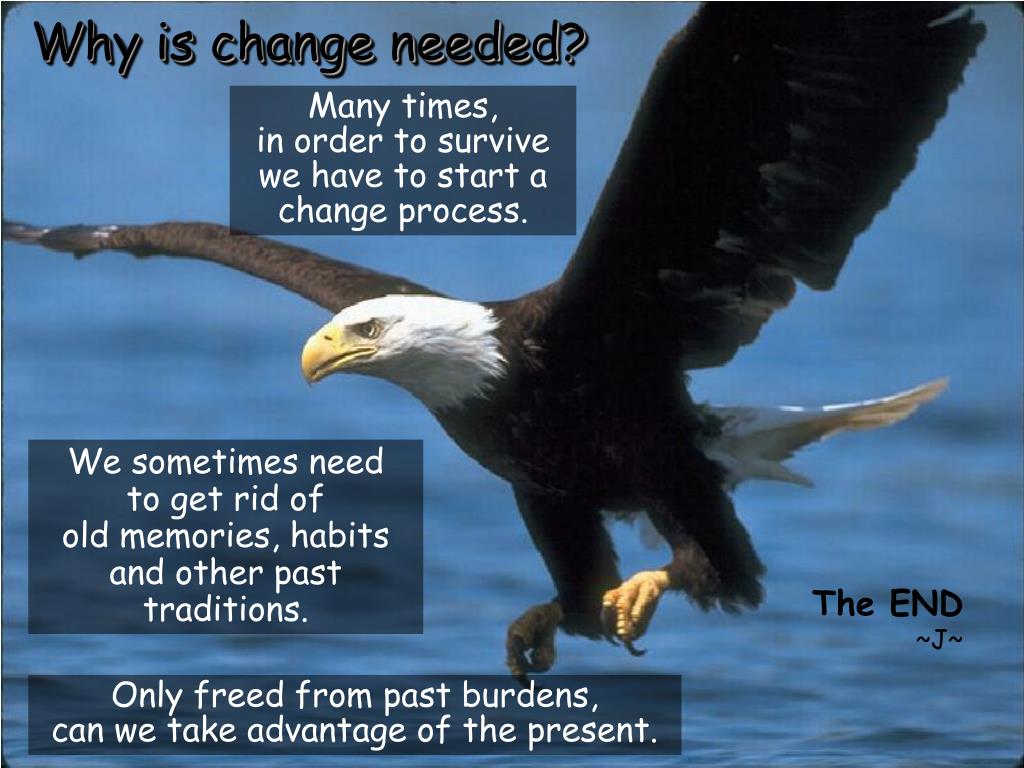 Why is change needed?

Many times, in order to survive we have to start a change process.

We sometimes need to get rid of old memories, habits and other past traditions.

The END
~J~

Only freed from past burdens, can we take advantage of the present.